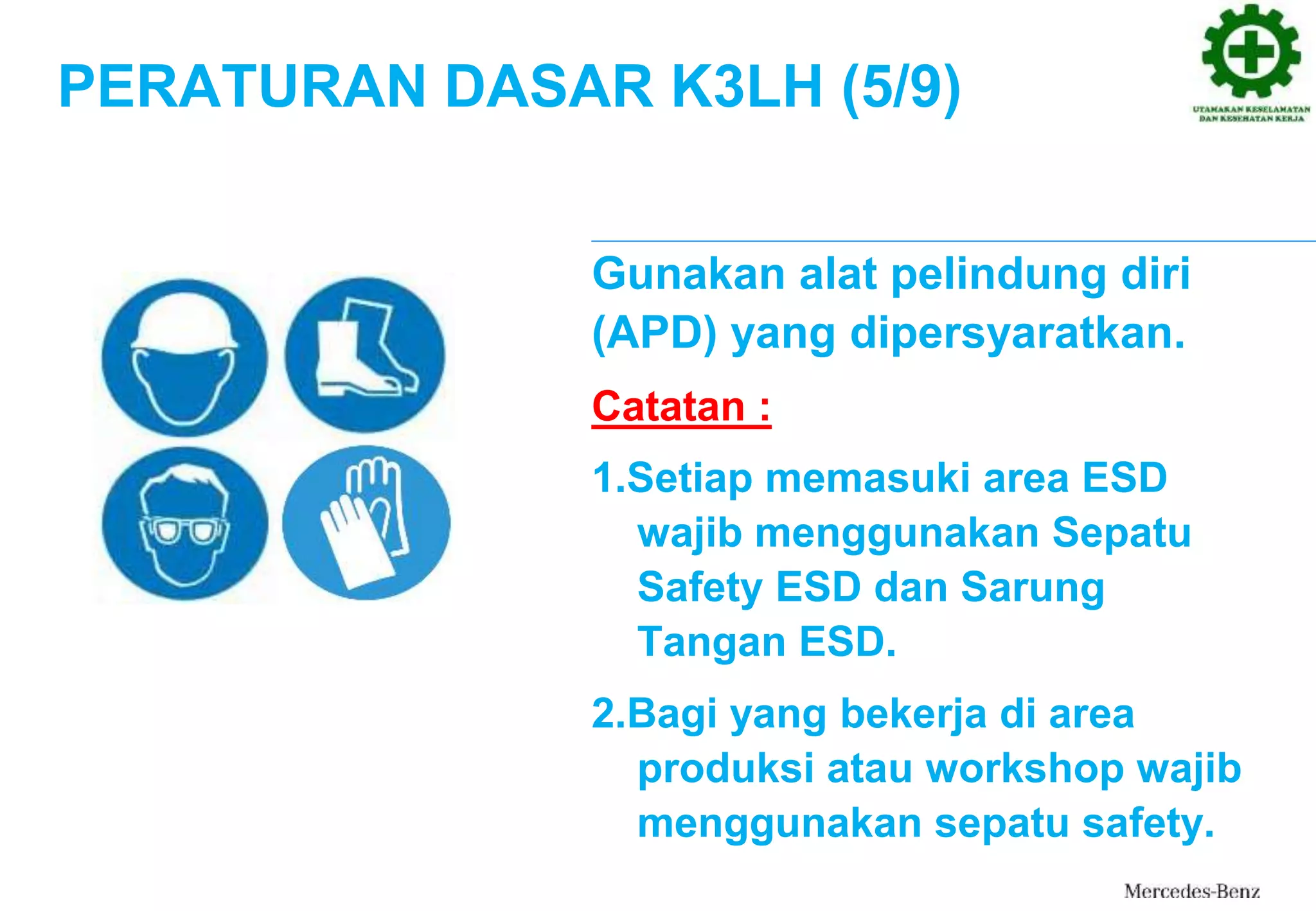 PERATURAN DASAR K3LH (5/9)

UTAMAKAN KESELAMATAN DAN KESEHATAN KERJA

Gunakan alat pelindung diri (APD) yang dipersyaratkan.

Catatan :

1.Setiap memasuki area ESD wajib menggunakan Sepatu Safety ESD dan Sarung Tangan ESD.

2.Bagi yang bekerja di area produksi atau workshop wajib menggunakan sepatu safety.

Mercedes-Benz